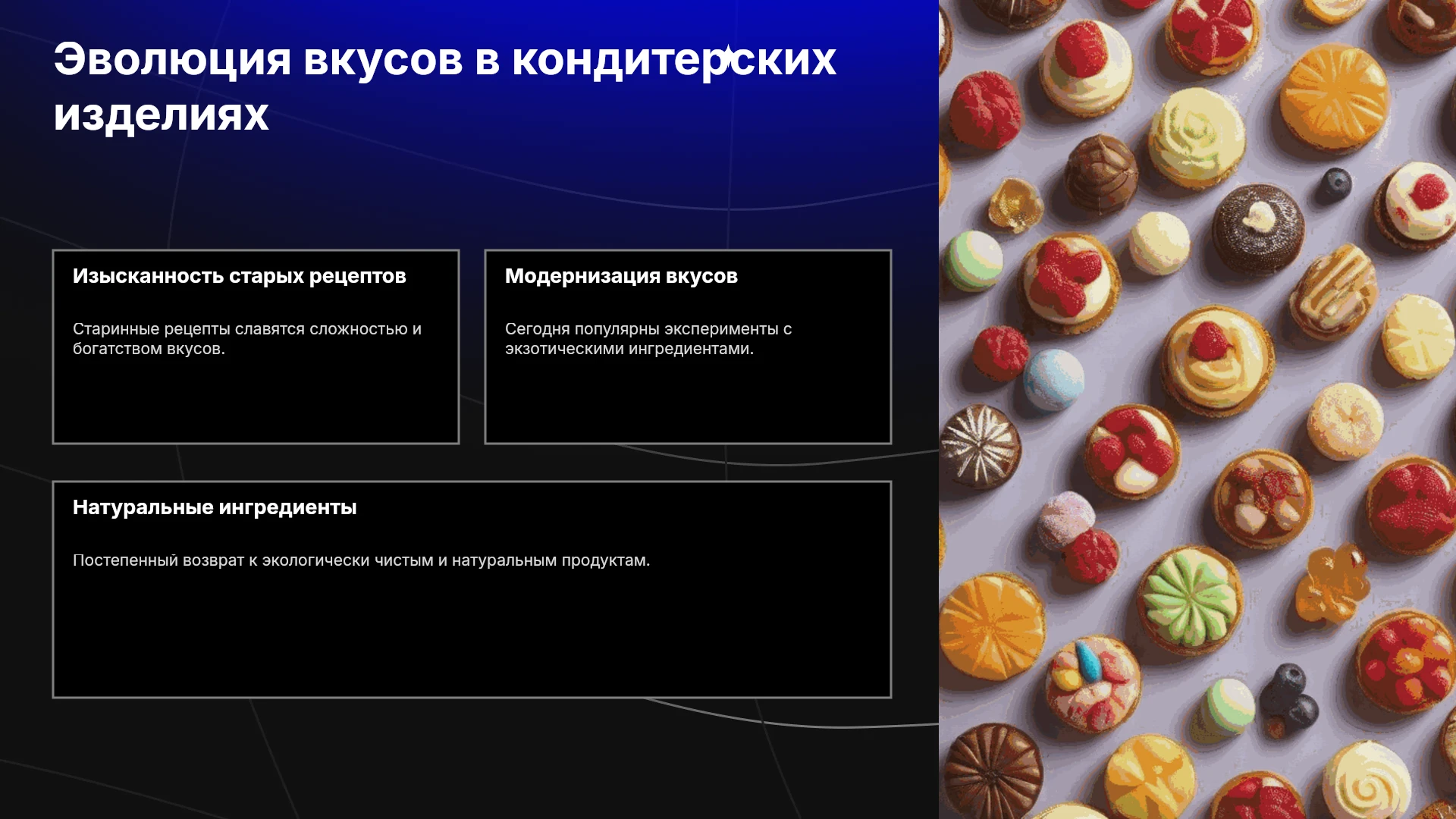 Эволюция вкусов в кондитерских изделиях

Изысканность старых рецептов

Старинные рецепты славятся сложностью и богатством вкусов.

Модернизация вкусов

Сегодня популярны эксперименты с экзотическими ингредиентами.

Натуральные ингредиенты

Постепенный возврат к экологически чистым и натуральным продуктам.